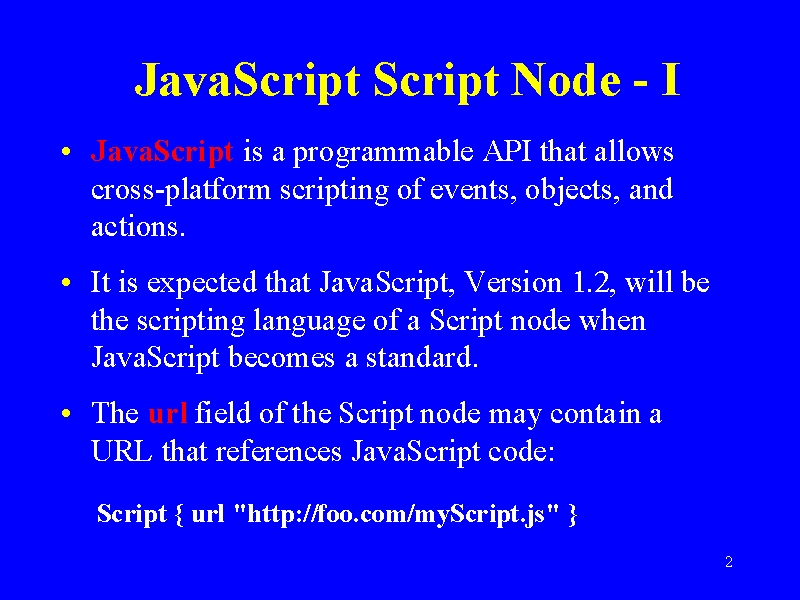 JavaScript Script Node - I

• JavaScript is a programmable API that allows cross-platform scripting of events, objects, and actions.

• It is expected that JavaScript, Version 1.2, will be the scripting language of a Script node when JavaScript becomes a standard.

• The url field of the Script node may contain a URL that references JavaScript code:

Script { url "http://foo.com/myScript.js" }

2